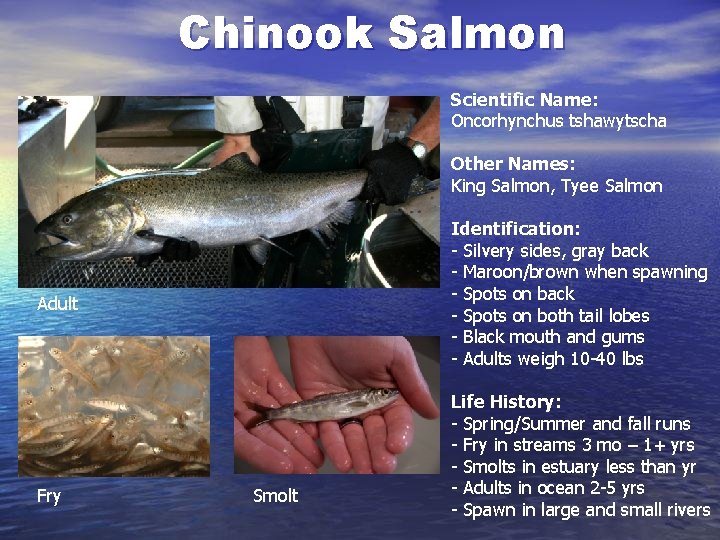 Chinook Salmon

Adult

Fry

Smolt

Scientific Name:
Oncorhynchus tshawytscha

Other Names:
King Salmon, Tyee Salmon

Identification:
- Silvery sides, gray back
- Maroon/brown when spawning
- Spots on back
- Spots on both tail lobes
- Black mouth and gums
- Adults weigh 10-40 lbs

Life History:
- Spring/Summer and fall runs
- Fry in streams 3 mo – 1+ yrs
- Smolts in estuary less than yr
- Adults in ocean 2-5 yrs
- Spawn in large and small rivers